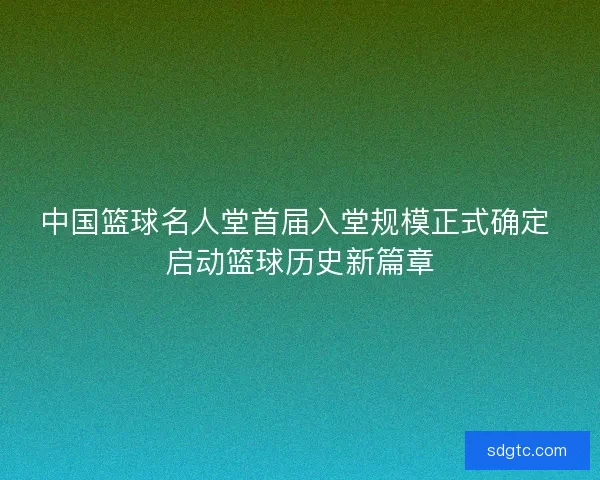 中国篮球名人堂首届入堂规模正式确定
启动篮球历史新篇章

sdgtc.com